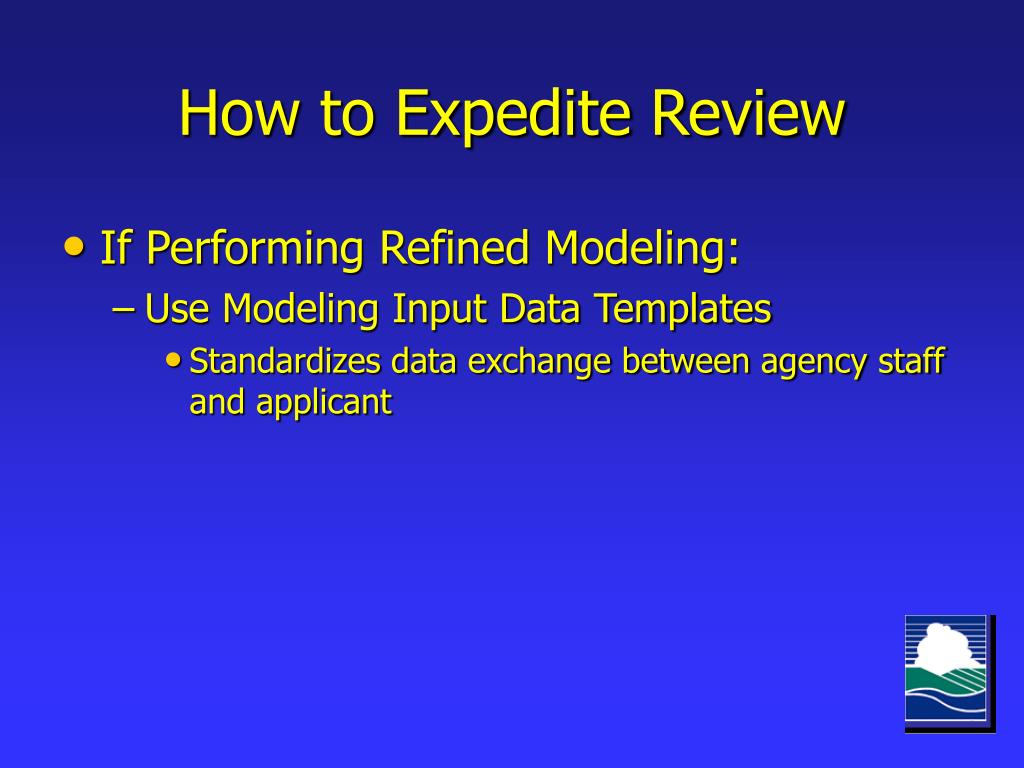 How to Expedite Review

• If Performing Refined Modeling:
– Use Modeling Input Data Templates
• Standardizes data exchange between agency staff and applicant